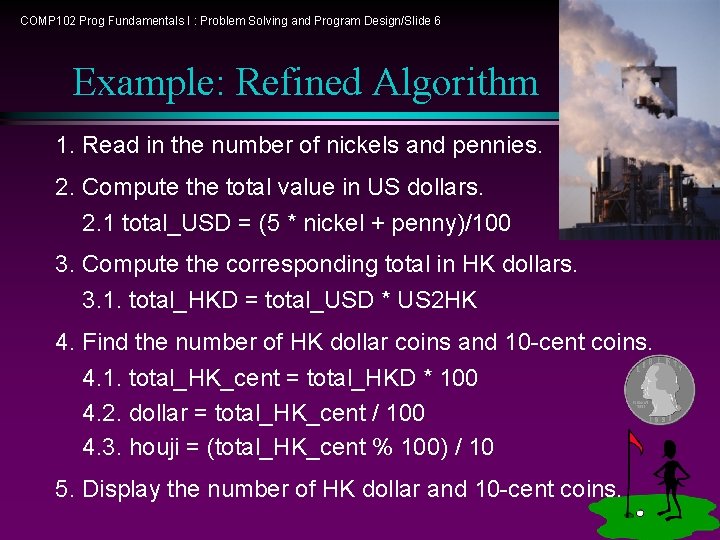 COMP102 Prog Fundamentals I : Problem Solving and Program Design/Slide 6

Example: Refined Algorithm

1. Read in the number of nickels and pennies.

2. Compute the total value in US dollars.
2.1 total_USD = (5 * nickel + penny)/100

3. Compute the corresponding total in HK dollars.
3.1. total_HKD = total_USD * US2HK

4. Find the number of HK dollar coins and 10-cent coins.
4.1. total_HK_cent = total_HKD * 100
4.2. dollar = total_HK_cent / 100
4.3. houji = (total_HK_cent % 100) / 10

5. Display the number of HK dollar and 10-cent coins.